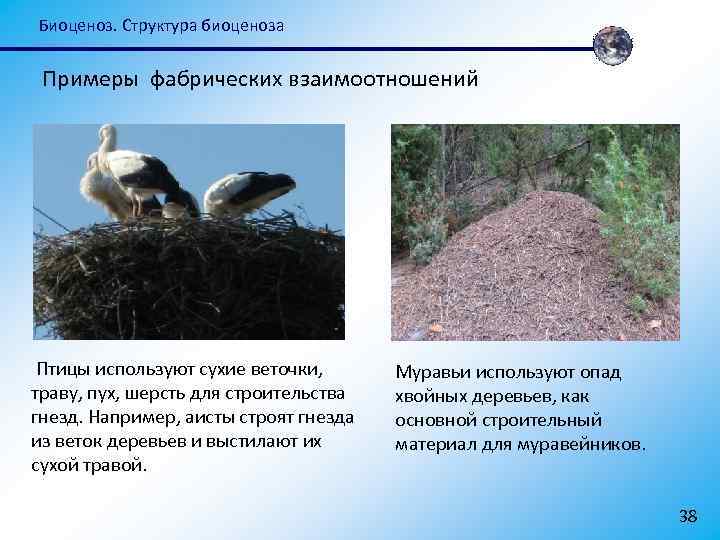 Биоценоз. Структура биоценоза

Примеры фабрических взаимоотношений

Птицы используют сухие веточки, траву, пух, шерсть для строительства гнезд. Например, аисты строят гнезда из веток деревьев и выстилают их сухой травой.

Муравьи используют опад хвойных деревьев, как основной строительный материал для муравейников.

38